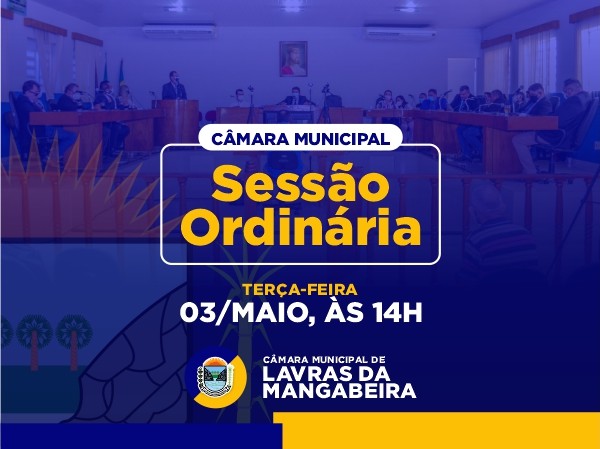 CÂMARA MUNICIPAL

Sessão Ordinária

TERÇA-FEIRA
03/MAIO, ÀS 14H

CÂMARA MUNICIPAL DE
LAVRAS DA MANGABEIRA